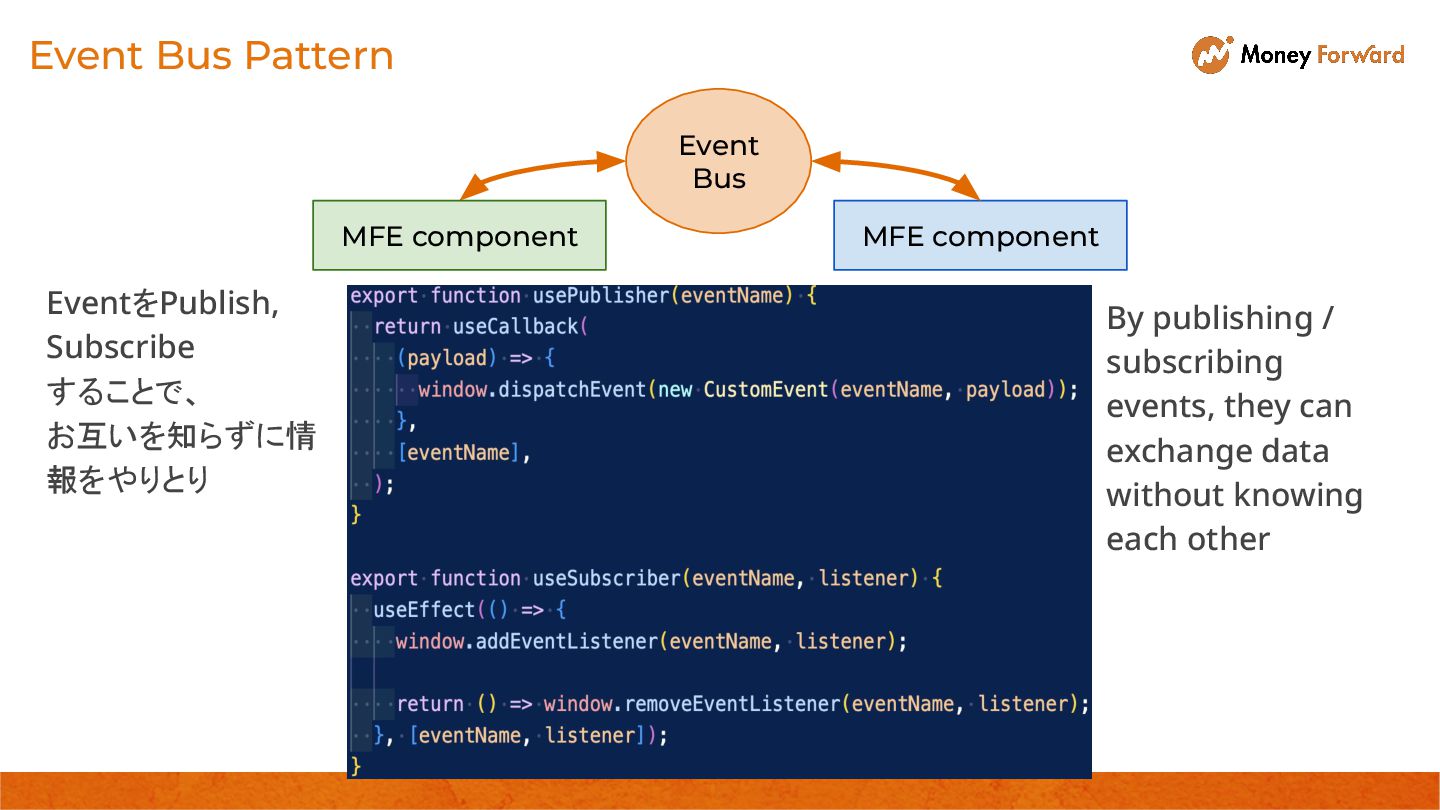 Event Bus Pattern

Money Forward

Event Bus

MFE component

MFE component

EventをPublish, Subscribe することで、お互いを知らずに情報をやりとり

export function usePublisher(eventName) {
  return useCallback(
    (payload) => {
      window.dispatchEvent(new CustomEvent(eventName, payload));
    },
    [eventName],
  );
}

export function useSubscriber(eventName, listener) {
  useEffect(() => {
    window.addEventListener(eventName, listener);

    return () => window.removeEventListener(eventName, listener);
  }, [eventName, listener]);
}

By publishing / subscribing events, they can exchange data without knowing each other